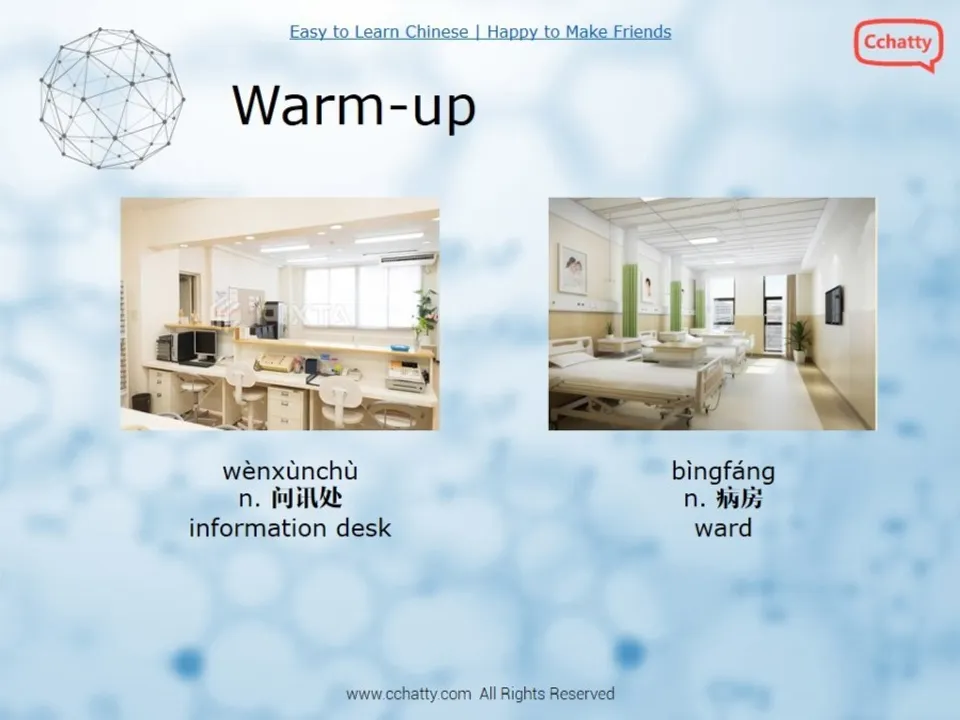 Easy to Learn Chinese | Happy to Make Friends

Cchatty

Warm-up

wènxùnchù
n. 问讯处
information desk

bìngfáng
n. 病房
ward

www.cchatty.com All Rights Reserved